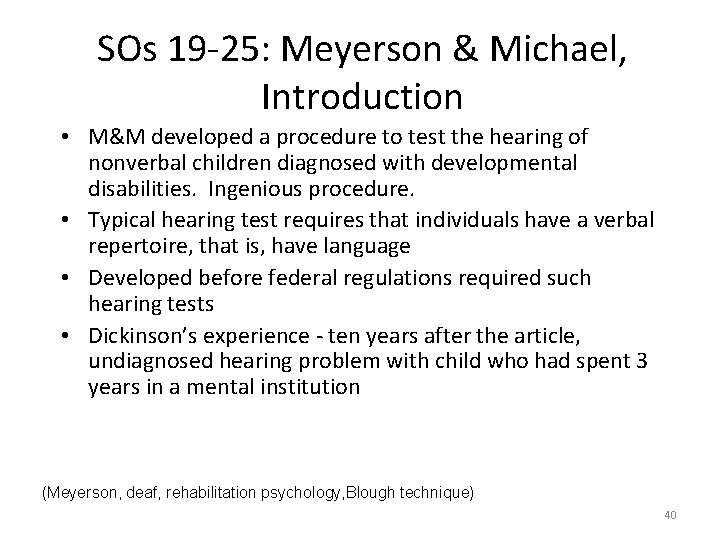 SOs 19-25: Meyerson & Michael, Introduction

• M&M developed a procedure to test the hearing of nonverbal children diagnosed with developmental disabilities. Ingenious procedure.
• Typical hearing test requires that individuals have a verbal repertoire, that is, have language
• Developed before federal regulations required such hearing tests
• Dickinson's experience - ten years after the article, undiagnosed hearing problem with child who had spent 3 years in a mental institution

(Meyerson, deaf, rehabilitation psychology,Blough technique)

40